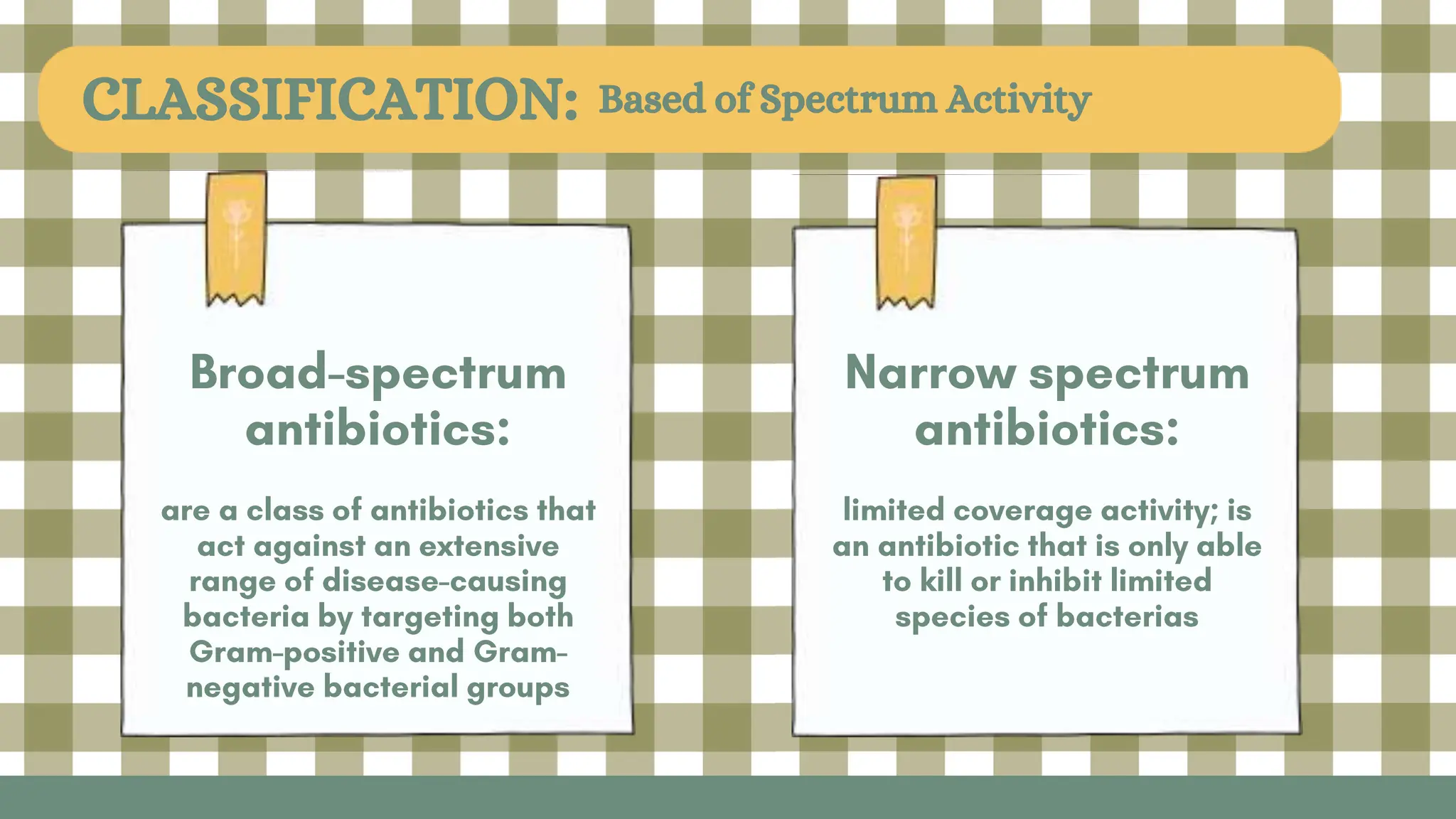 CLASSIFICATION: Based of Spectrum Activity

Broad-spectrum antibiotics:

are a class of antibiotics that act against an extensive range of disease-causing bacteria by targeting both Gram-positive and Gram-negative bacterial groups

Narrow spectrum antibiotics:

limited coverage activity; is an antibiotic that is only able to kill or inhibit limited species of bacterias